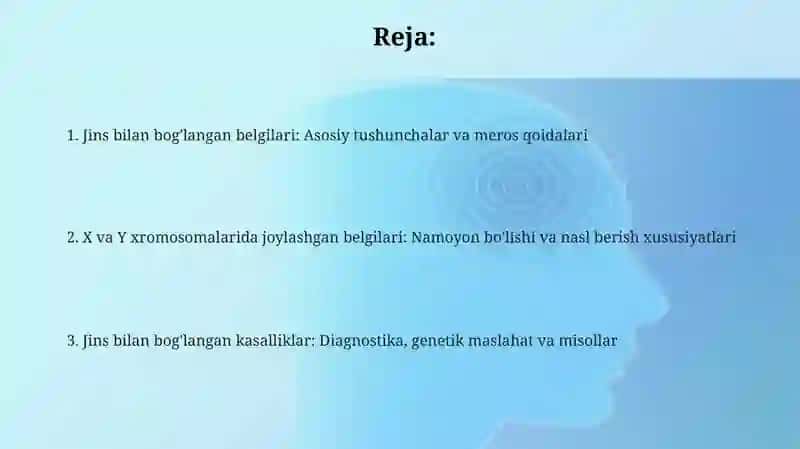 Reja:

1. Jins bilan bog'langan belgilari: Asosiy tushunchalar va meros qoidalari

2. X va Y xromosomalarida joylashgan belgilari: Namoyon bo'lishi va nasl berish xususiyatlari

3. Jins bilan bog'langan kasalliklar: Diagnostika, genetik maslahat va misollar